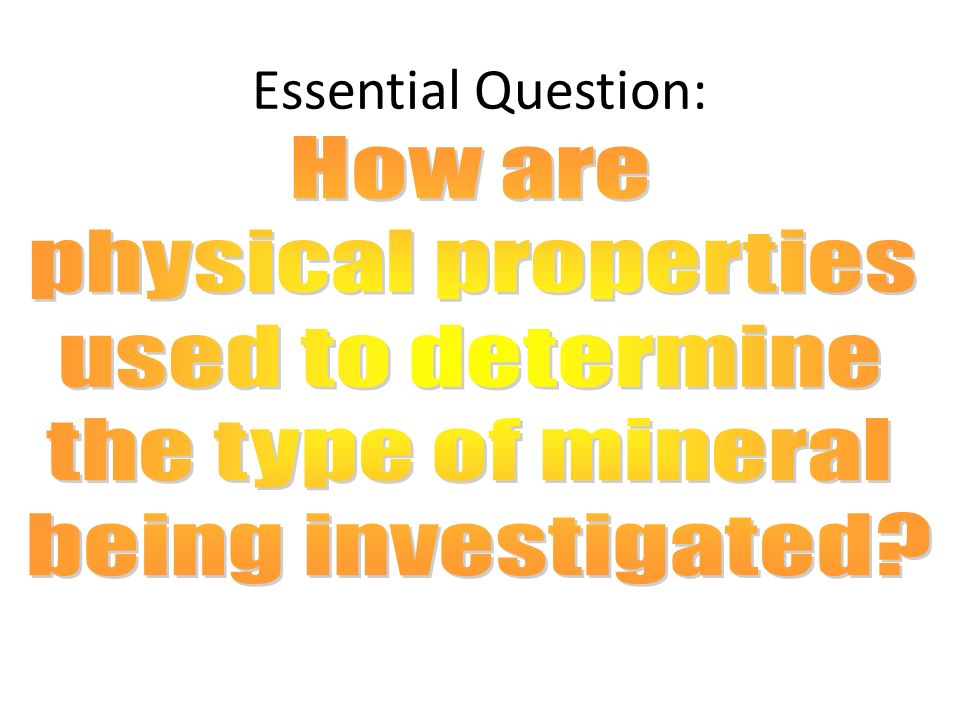 Essential Question:

How are physical properties used to determine the type of mineral being investigated?